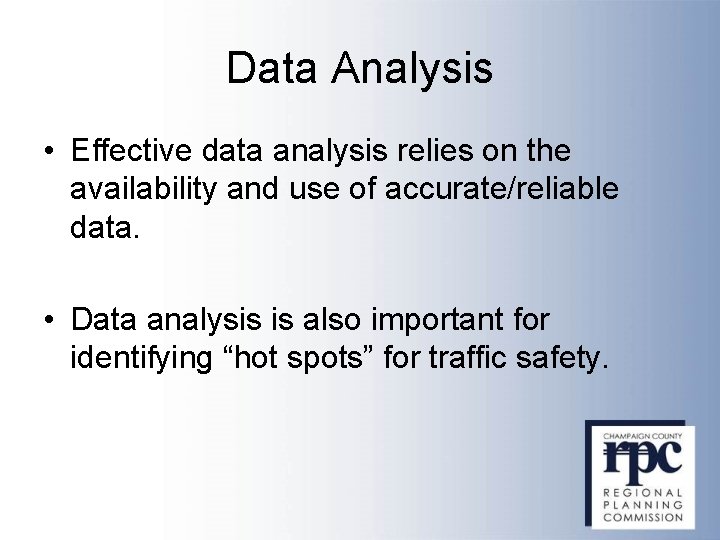 Data Analysis

• Effective data analysis relies on the availability and use of accurate/reliable data.

• Data analysis is also important for identifying “hot spots” for traffic safety.

CHAMPAIGN COUNTY
rpc
REGIONAL
PLANNING
COMMISSION